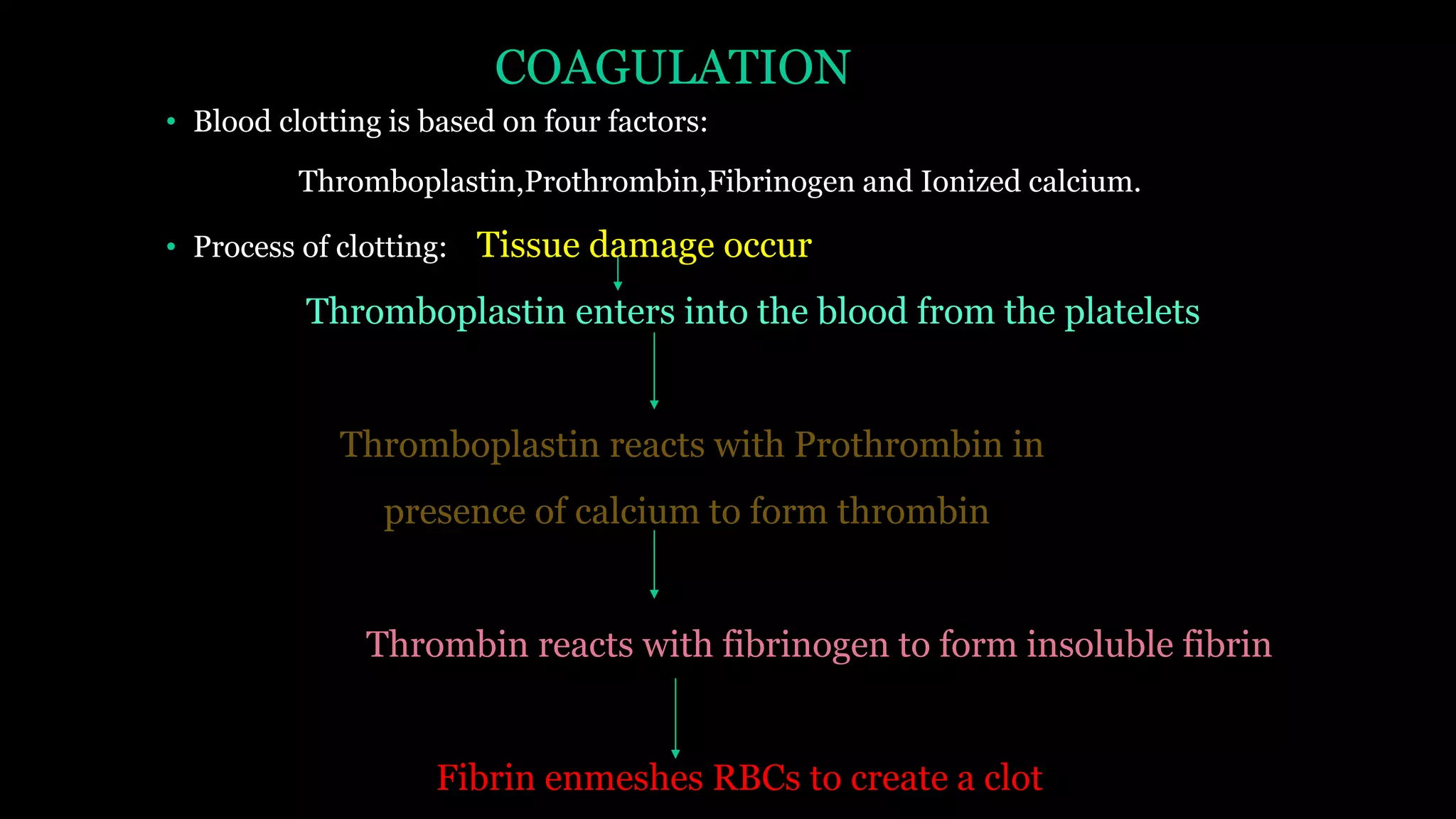 COAGULATION

• Blood clotting is based on four factors:

Thromboplastin,Prothrombin,Fibrinogen and Ionized calcium.

• Process of clotting: Tissue damage occur

Thromboplastin enters into the blood from the platelets

Thromboplastin reacts with Prothrombin in presence of calcium to form thrombin

Thrombin reacts with fibrinogen to form insoluble fibrin

Fibrin enmeshes RBCs to create a clot